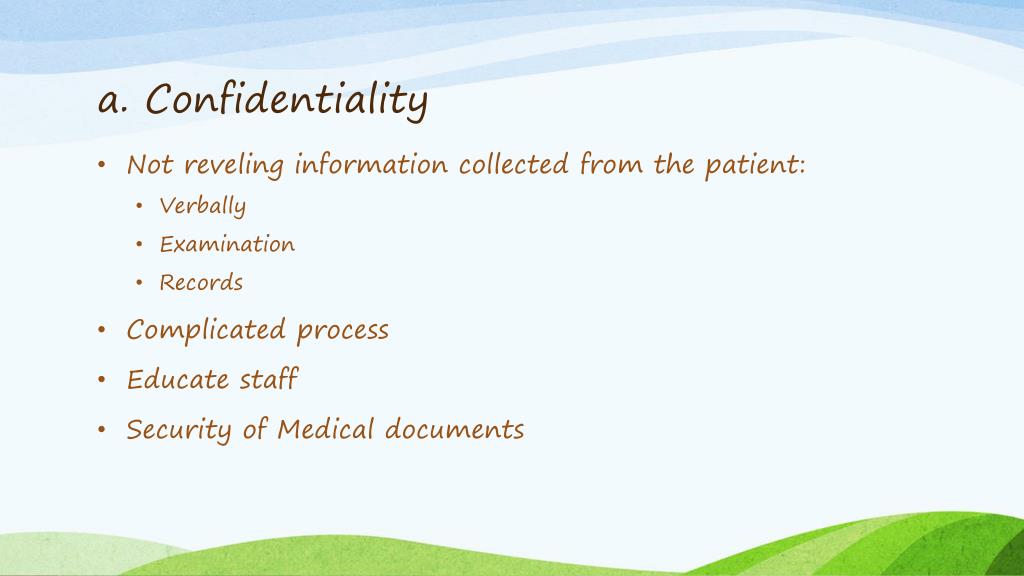 a. Confidentiality

• Not reveling information collected from the patient:
  • Verbally
  • Examination
  • Records
• Complicated process
• Educate staff
• Security of Medical documents